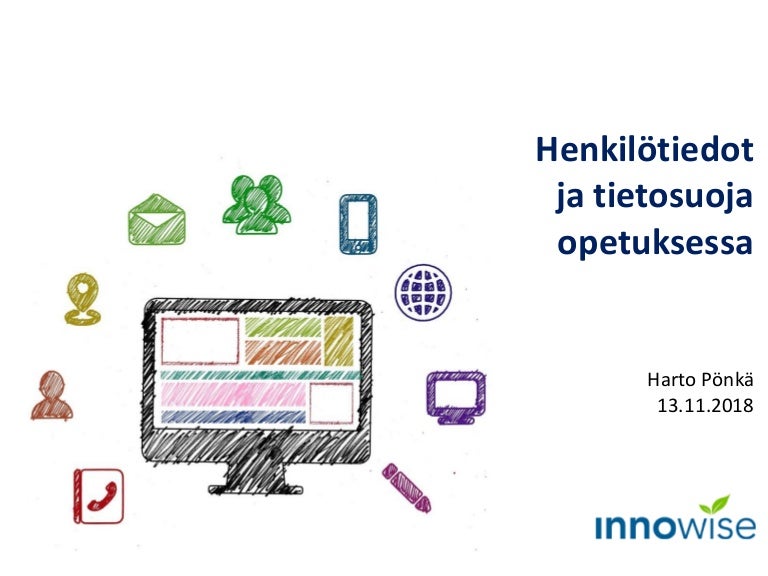 Henkilötiedot ja tietosuoja opetuksessa

Harto Pönkä
13.11.2018

innowise